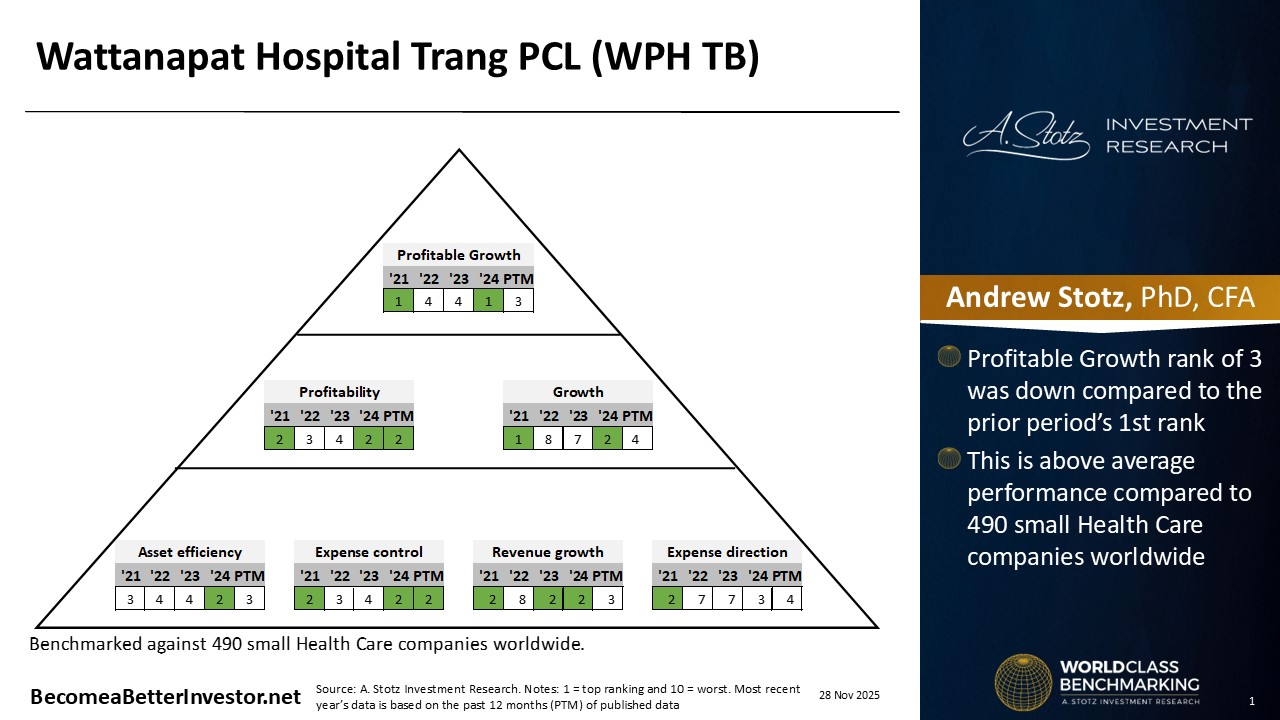 Wattanapat Hospital Trang PCL (WPH TB)

Profitable Growth

| '21 | '22 | '23 | '24 | PTM |
|---|---|---|---|---|
| 1 | 4 | 4 | 1 | 3 |

Profitability

| '21 | '22 | '23 | '24 | PTM |
|---|---|---|---|---|
| 2 | 3 | 4 | 2 | 2 |

Growth

| '21 | '22 | '23 | '24 | PTM |
|---|---|---|---|---|
| 1 | 8 | 7 | 2 | 4 |

Asset efficiency

| '21 | '22 | '23 | '24 | PTM |
|---|---|---|---|---|
| 3 | 4 | 4 | 2 | 3 |

Expense control

| '21 | '22 | '23 | '24 | PTM |
|---|---|---|---|---|
| 2 | 3 | 4 | 2 | 2 |

Revenue growth

| '21 | '22 | '23 | '24 | PTM |
|---|---|---|---|---|
| 2 | 8 | 2 | 2 | 3 |

Expense direction

| '21 | '22 | '23 | '24 | PTM |
|---|---|---|---|---|
| 2 | 7 | 7 | 3 | 4 |

Benchmarked against 490 small Health Care companies worldwide.

BecomeaBetterInvestor.net

Source: A. Stotz Investment Research. Notes: 1 = top ranking and 10 = worst. Most recent year's data is based on the past 12 months (PTM) of published data

28 Nov 2025

A. Stotz INVESTMENT RESEARCH

Andrew Stotz, PhD, CFA

Profitable Growth rank of 3 was down compared to the prior period's 1st rank

This is above average performance compared to 490 small Health Care companies worldwide

WORLDCLASS BENCHMARKING
A. STOTZ INVESTMENT RESEARCH

1